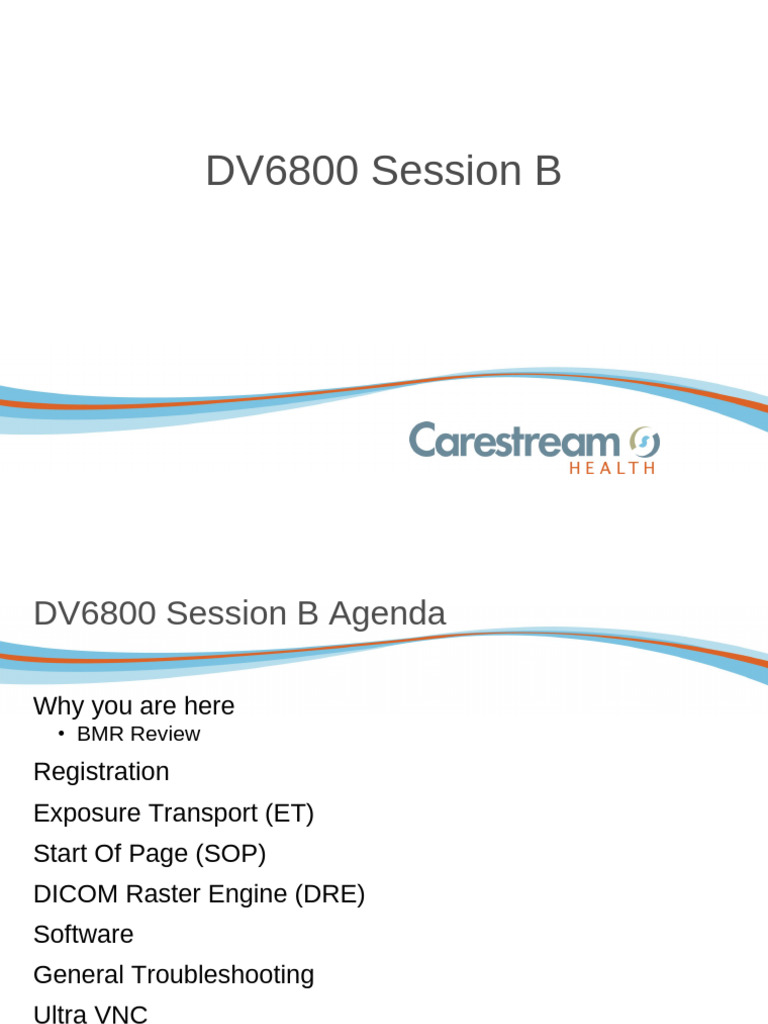 DV6800 Session B

Carestream HEALTH

DV6800 Session B Agenda

Why you are here

• BMR Review

Registration

Exposure Transport (ET)

Start Of Page (SOP)

DICOM Raster Engine (DRE)

Software

General Troubleshooting

Ultra VNC